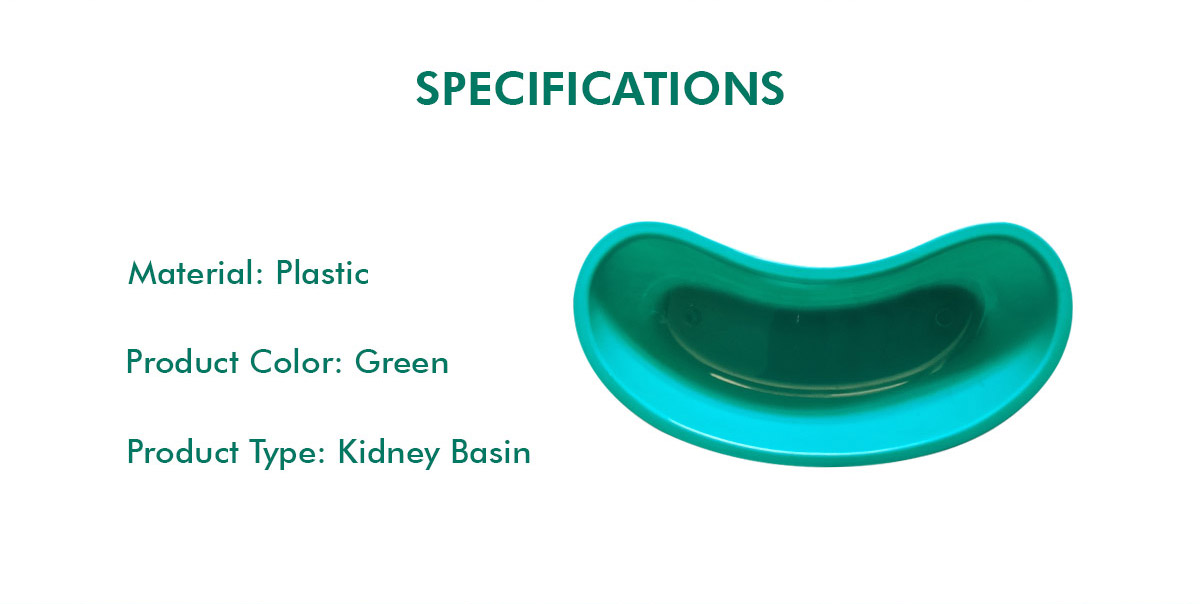 SPECIFICATIONS

Material: Plastic

Product Color: Green

Product Type: Kidney Basin